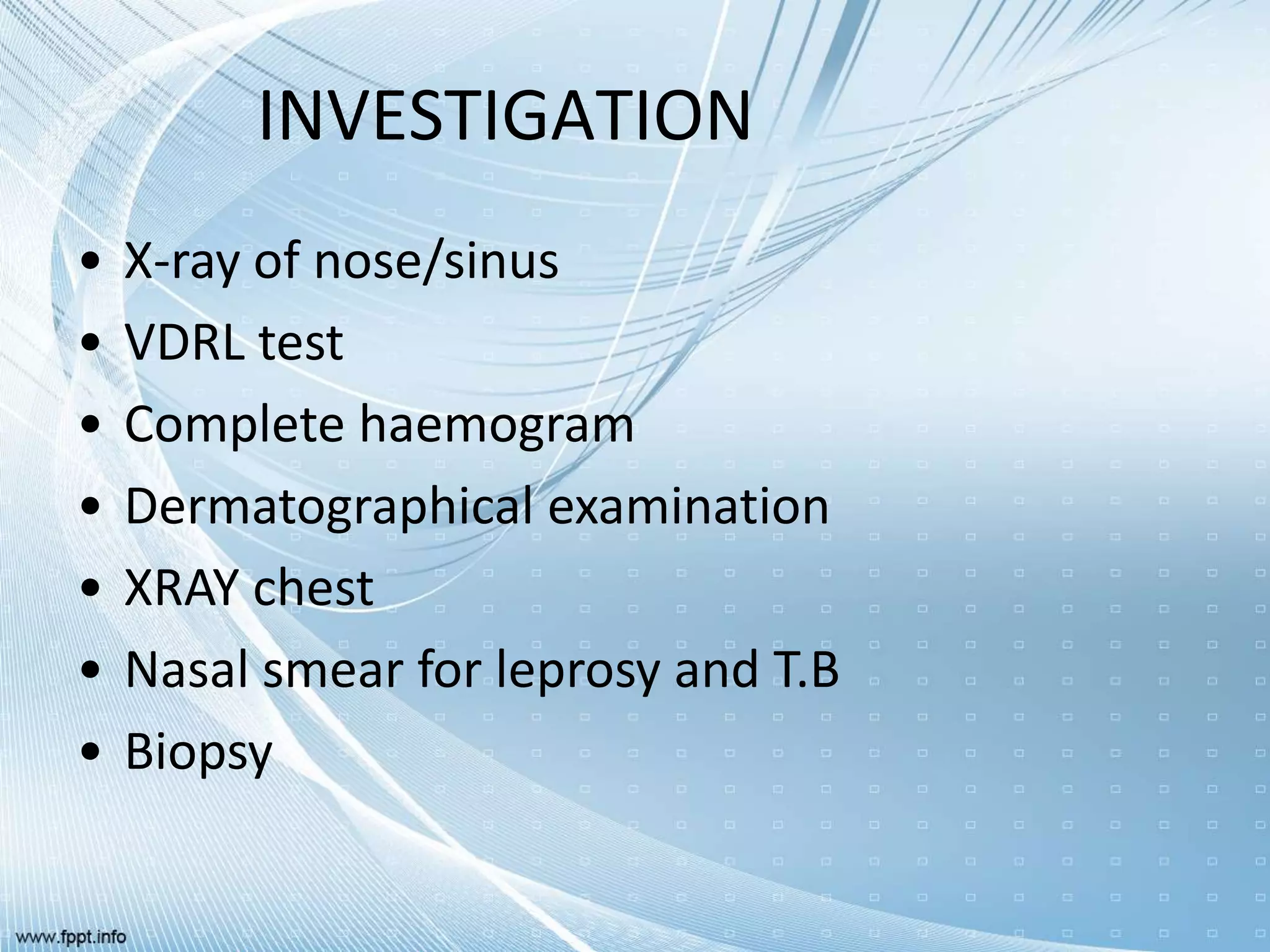 INVESTIGATION

• X-ray of nose/sinus
• VDRL test
• Complete haemogram
• Dermatographical examination
• XRAY chest
• Nasal smear for leprosy and T.B
• Biopsy

www.fppt.info